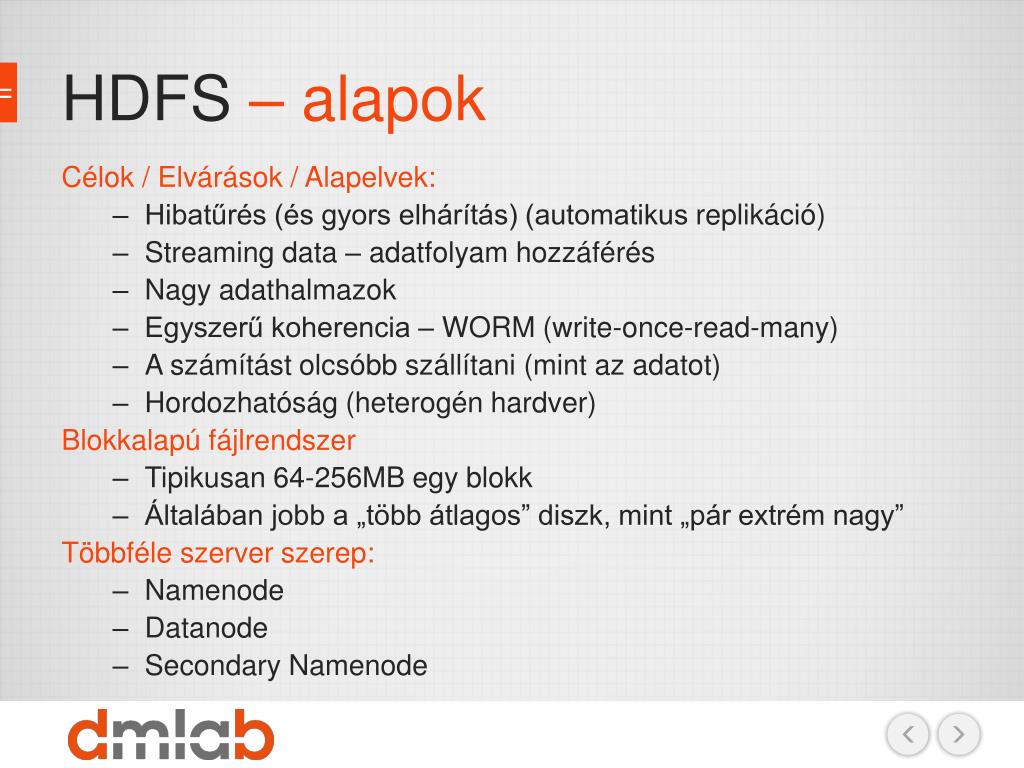 HDFS – alapok

Célok / Elvárások / Alapelvek:
– Hibatűrés (és gyors elhárítás) (automatikus replikáció)
– Streaming data – adatfolyam hozzáférés
– Nagy adathalmazok
– Egyszerű koherencia – WORM (write-once-read-many)
– A számítást olcsóbb szállítani (mint az adatot)
– Hordozhatóság (heterogén hardver)

Blokkalapú fájlrendszer
– Tipikusan 64-256MB egy blokk
– Általában jobb a „több átlagos” diszk, mint „pár extrém nagy”

Többféle szerver szerep:
– Namenode
– Datanode
– Secondary Namenode

dmlab